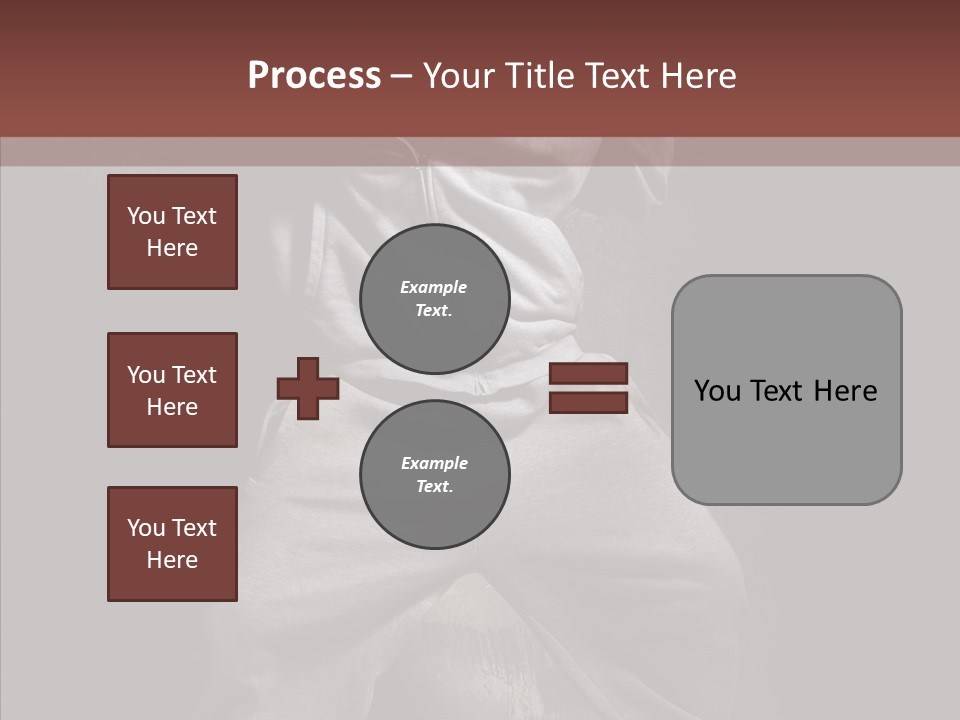 Process – Your Title Text Here

You Text Here

You Text Here

You Text Here

Example Text.

Example Text.

You Text Here